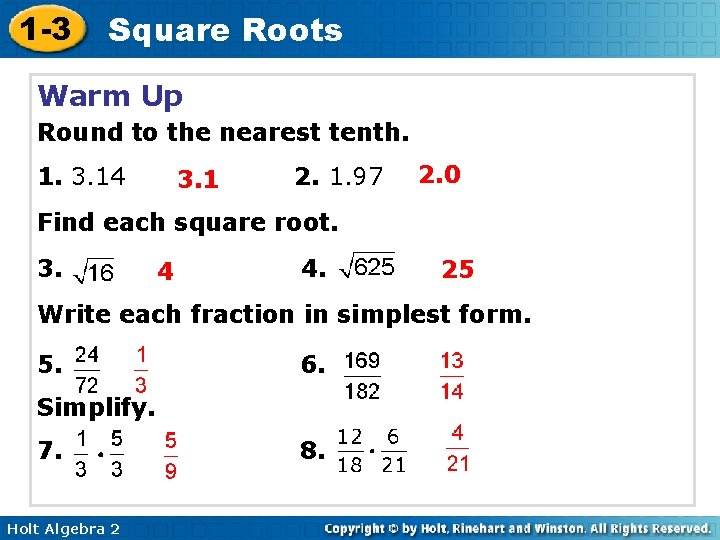 1-3 Square Roots

Warm Up

Round to the nearest tenth.

1. 3.14 3.1

2. 1.97 2.0

Find each square root.

3. $\sqrt{16}$ 4

4. $\sqrt{625}$ 25

Write each fraction in simplest form.

5. $\frac{24}{72}$ $\frac{1}{3}$

6. $\frac{169}{182}$ $\frac{13}{14}$

Simplify.

7. $\frac{1}{3} \cdot \frac{5}{3}$ $\frac{5}{9}$

8. $\frac{12}{18} \cdot \frac{6}{21}$ $\frac{4}{21}$

Holt Algebra 2

Copyright © by Holt, Rinehart and Winston. All Rights Reserved.